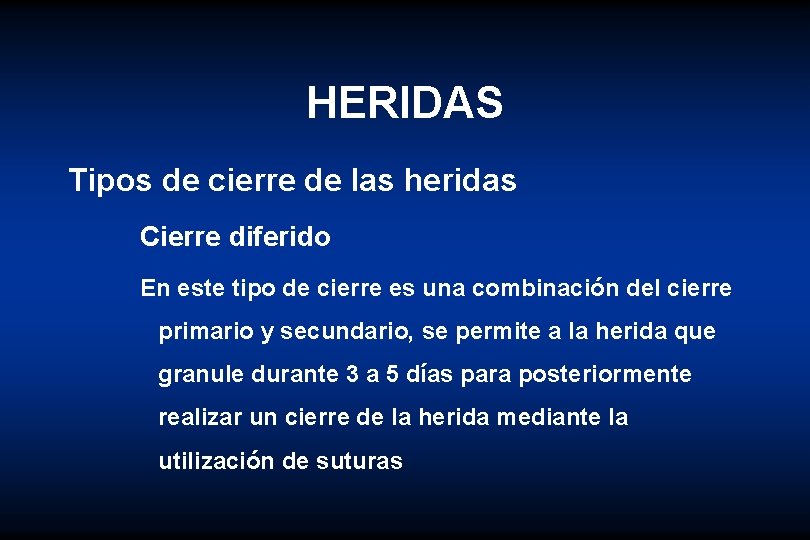 HERIDAS

Tipos de cierre de las heridas

Cierre diferido

En este tipo de cierre es una combinación del cierre primario y secundario, se permite a la herida que granule durante 3 a 5 días para posteriormente realizar un cierre de la herida mediante la utilización de suturas